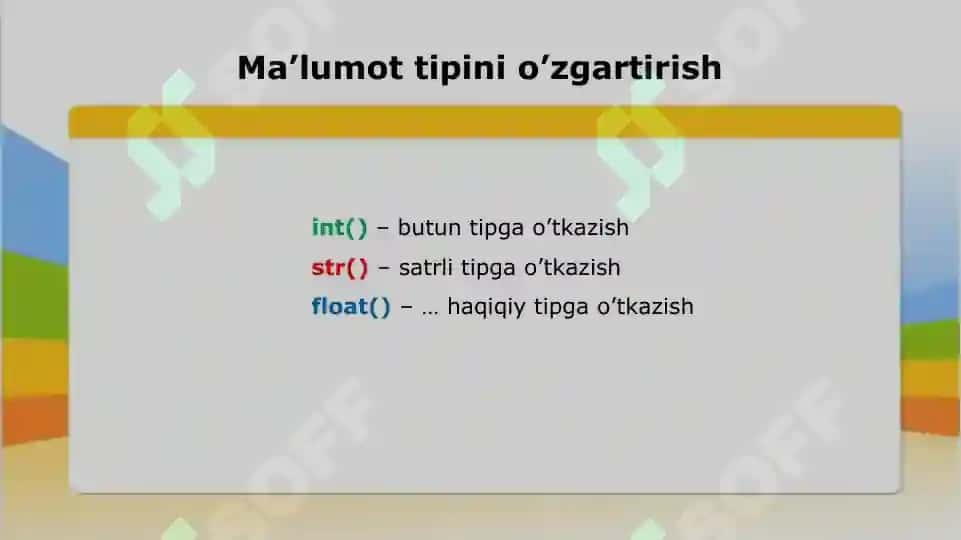 Ma’lumot tipini o’zgartirish

int() – butun tipga o’tkazish
str() – satrli tipga o’tkazish
float() – … haqiqiy tipga o’tkazish

SOFF SOFF